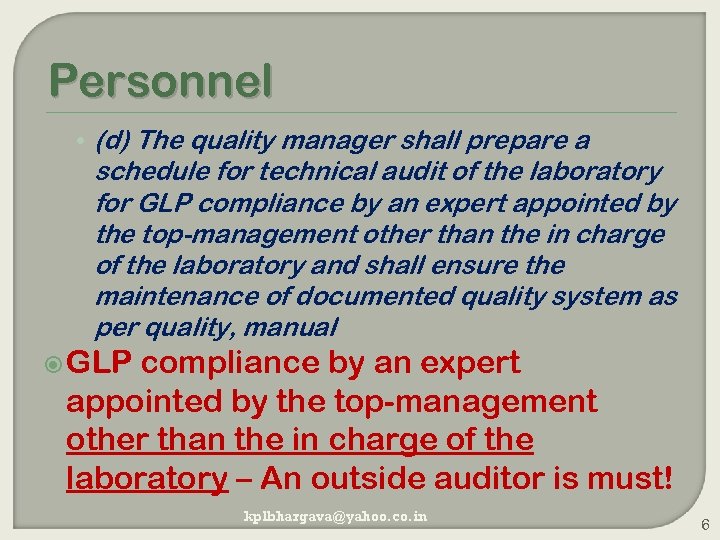 Personnel

• (d) The quality manager shall prepare a schedule for technical audit of the laboratory for GLP compliance by an expert appointed by the top-management other than the in charge of the laboratory and shall ensure the maintenance of documented quality system as per quality, manual

GLP compliance by an expert appointed by the top-management other than the in charge of the laboratory – An outside auditor is must!

kplbhargava@yahoo.co.in

6